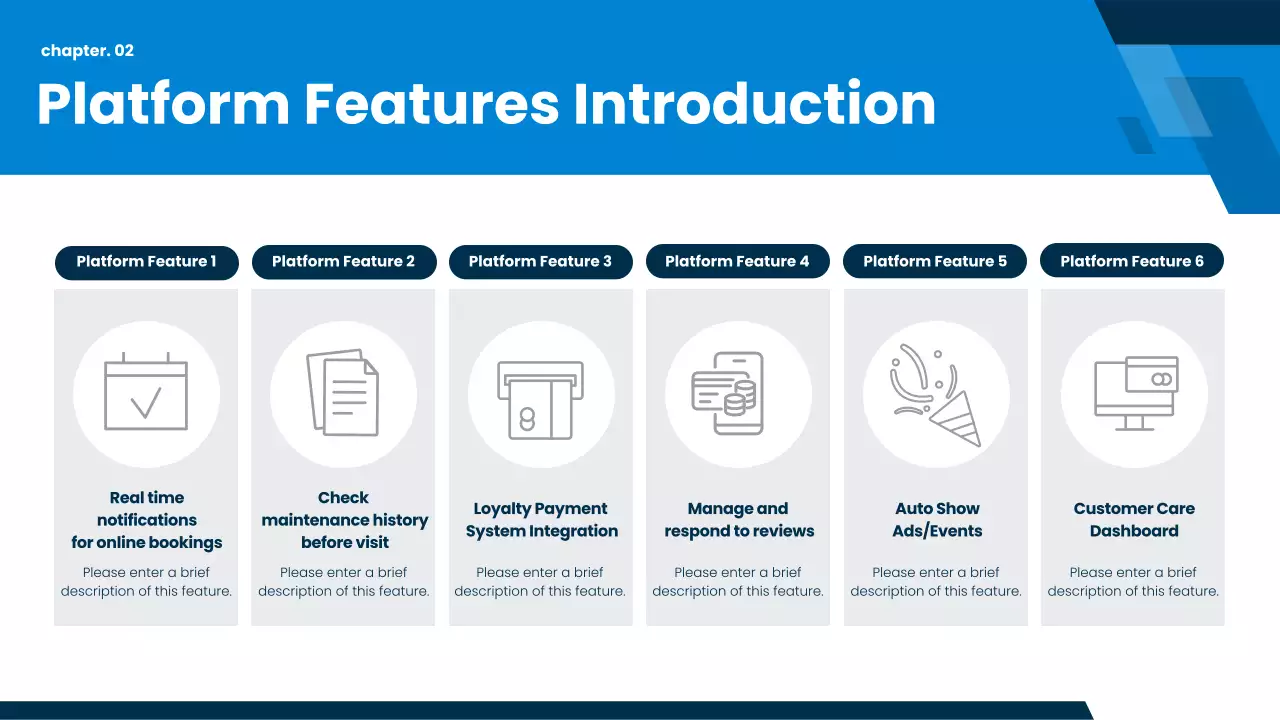 chapter. 02

Platform Features Introduction

Platform Feature 1

Real time notifications for online bookings

Please enter a brief description of this feature.

Platform Feature 2

Check maintenance history before visit

Please enter a brief description of this feature.

Platform Feature 3

Loyalty Payment System Integration

Please enter a brief description of this feature.

Platform Feature 4

Manage and respond to reviews

Please enter a brief description of this feature.

Platform Feature 5

Auto Show Ads/Events

Please enter a brief description of this feature.

Platform Feature 6

Customer Care Dashboard

Please enter a brief description of this feature.